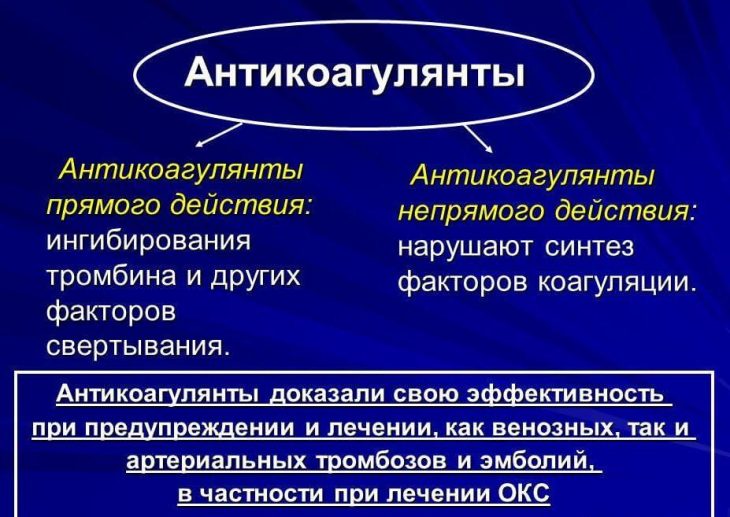 Антикоагулянты

Антикоагулянты прямого действия: ингибирования тромбина и других факторов свертывания.

Антикоагулянты непрямого действия: нарушают синтез факторов коагуляции.

Антикоагулянты доказали свою эффективность при предупреждении и лечении, как венозных, так и артериальных тромбозов и эмболий, в частности при лечении ОКС